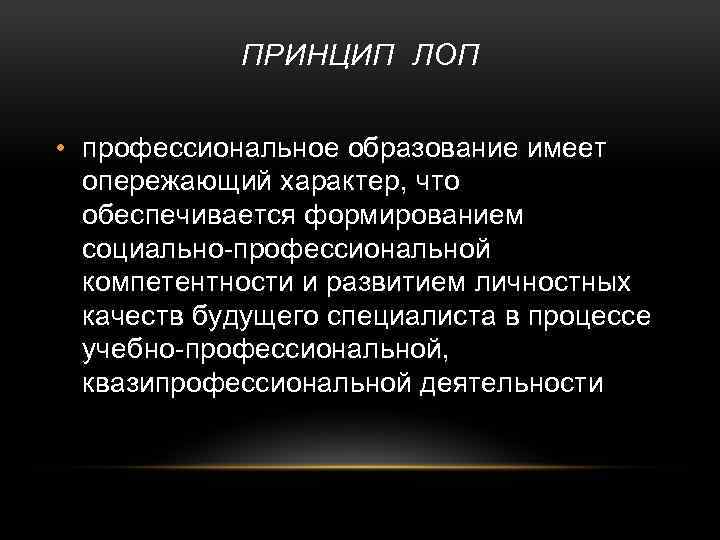 ПРИНЦИП ЛОП

• профессиональное образование имеет опережающий характер, что обеспечивается формированием социально-профессиональной компетентности и развитием личностных качеств будущего специалиста в процессе учебно-профессиональной, квазипрофессиональной деятельности